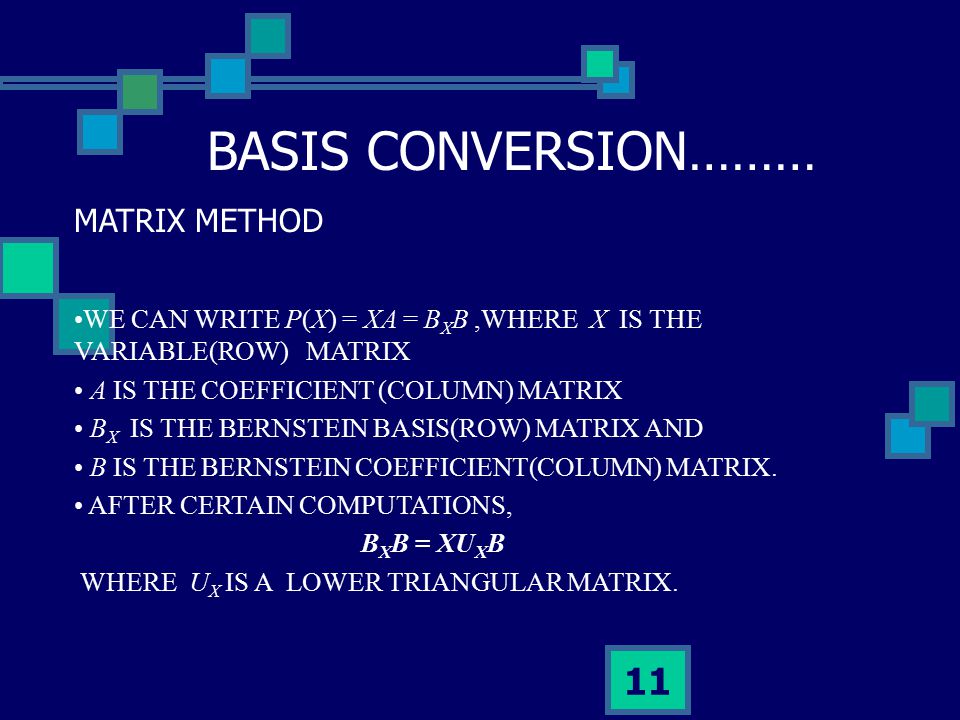 BASIS CONVERSION………

MATRIX METHOD

•WE CAN WRITE $P(X) = XA = B_X B$ ,WHERE $X$ IS THE VARIABLE(ROW) MATRIX

• $A$ IS THE COEFFICIENT (COLUMN) MATRIX

• $B_X$ IS THE BERNSTEIN BASIS(ROW) MATRIX AND

• $B$ IS THE BERNSTEIN COEFFICIENT(COLUMN) MATRIX.

• AFTER CERTAIN COMPUTATIONS,

$B_X B = XU_X B$

WHERE $U_X$ IS A LOWER TRIANGULAR MATRIX.

11